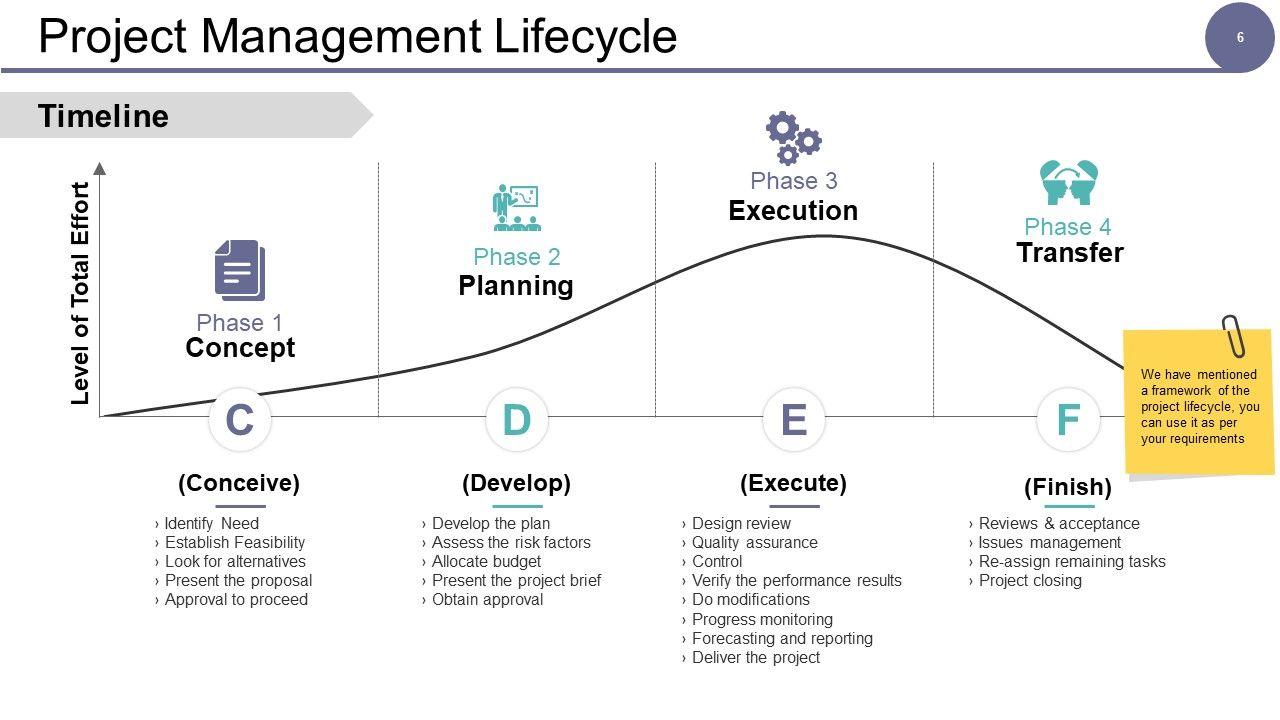 Project Management Lifecycle

6

Timeline

Level of Total Effort

Phase 1
Concept

Phase 2
Planning

Phase 3
Execution

Phase 4
Transfer

We have mentioned a framework of the project lifecycle, you can use it as per your requirements

C

D

E

F

(Conceive)
› Identify Need
› Establish Feasibility
› Look for alternatives
› Present the proposal
› Approval to proceed

(Develop)
› Develop the plan
› Assess the risk factors
› Allocate budget
› Present the project brief
› Obtain approval

(Execute)
› Design review
› Quality assurance
› Control
› Verify the performance results
› Do modifications
› Progress monitoring
› Forecasting and reporting
› Deliver the project

(Finish)
› Reviews & acceptance
› Issues management
› Re-assign remaining tasks
› Project closing